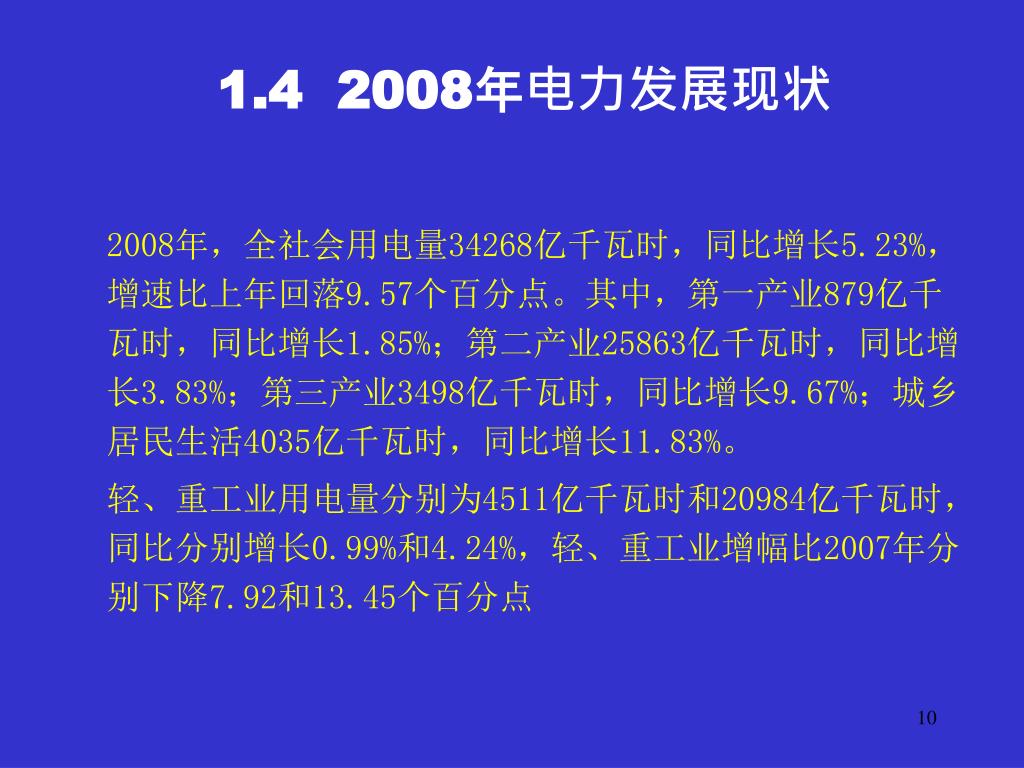 1.4 2008年电力发展现状

2008年，全社会用电量34268亿千瓦时，同比增长5.23%，增速比上年回落9.57个百分点。其中，第一产业879亿千瓦时，同比增长1.85%；第二产业25863亿千瓦时，同比增长3.83%；第三产业3498亿千瓦时，同比增长9.67%；城乡居民生活4035亿千瓦时，同比增长11.83%。

轻、重工业用电量分别为4511亿千瓦时和20984亿千瓦时，同比分别增长0.99%和4.24%，轻、重工业增幅比2007年分别下降7.92和13.45个百分点

10